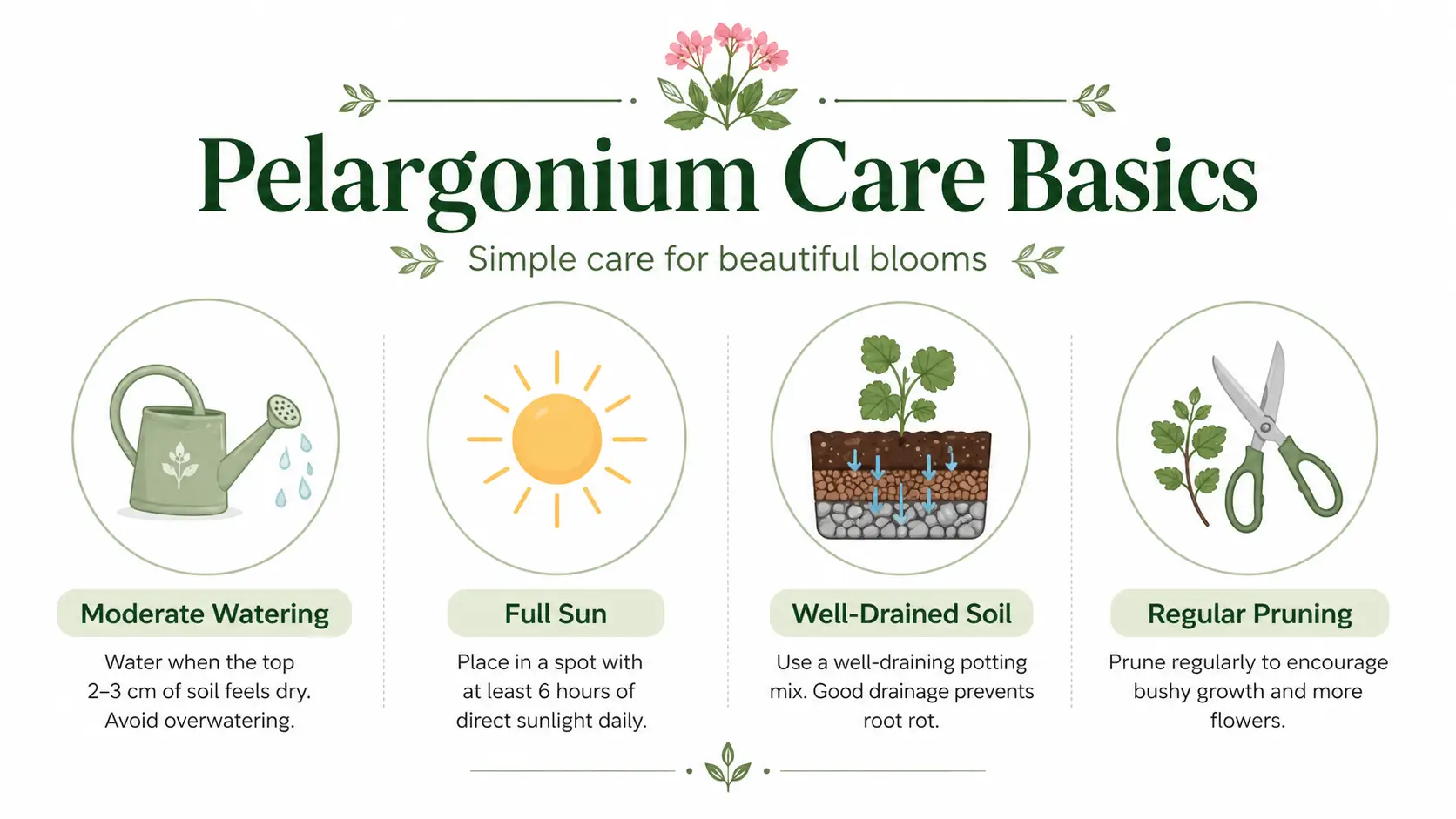 Pelargonium Care Basics

Simple care for beautiful blooms

Moderate Watering

Water when the top 2–3 cm of soil feels dry. Avoid overwatering.

Full Sun

Place in a spot with at least 6 hours of direct sunlight daily.

Well-Drained Soil

Use a well-draining potting mix. Good drainage prevents root rot.

Regular Pruning

Prune regularly to encourage bushy growth and more flowers.